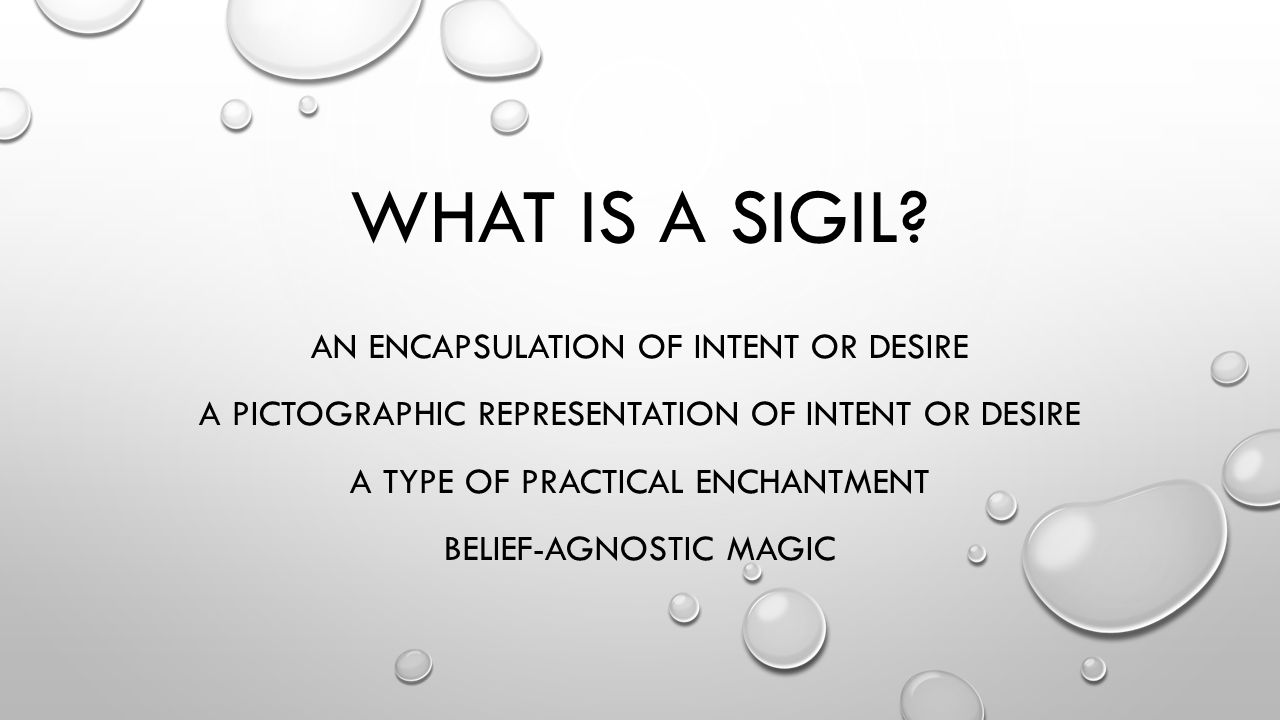 WHAT IS A SIGIL?

AN ENCAPSULATION OF INTENT OR DESIRE

A PICTOGRAPHIC REPRESENTATION OF INTENT OR DESIRE

A TYPE OF PRACTICAL ENCHANTMENT

BELIEF-AGNOSTIC MAGIC